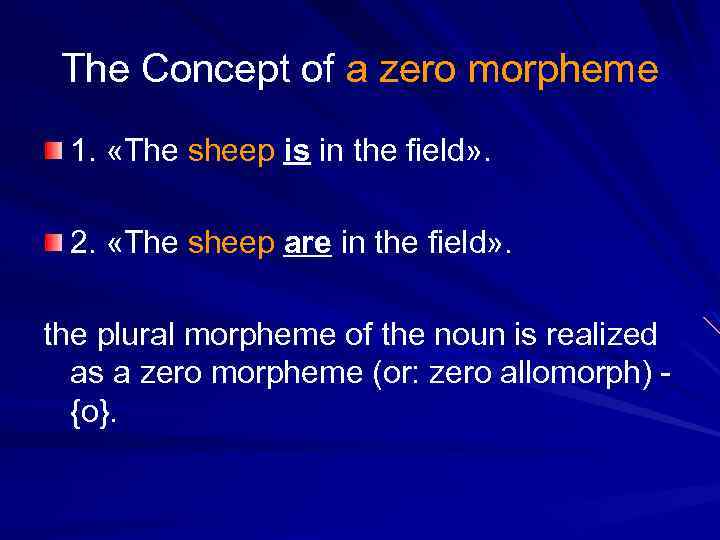 The Concept of a zero morpheme

1. «The sheep is in the field».

2. «The sheep are in the field».

the plural morpheme of the noun is realized as a zero morpheme (or: zero allomorph) - {o}.